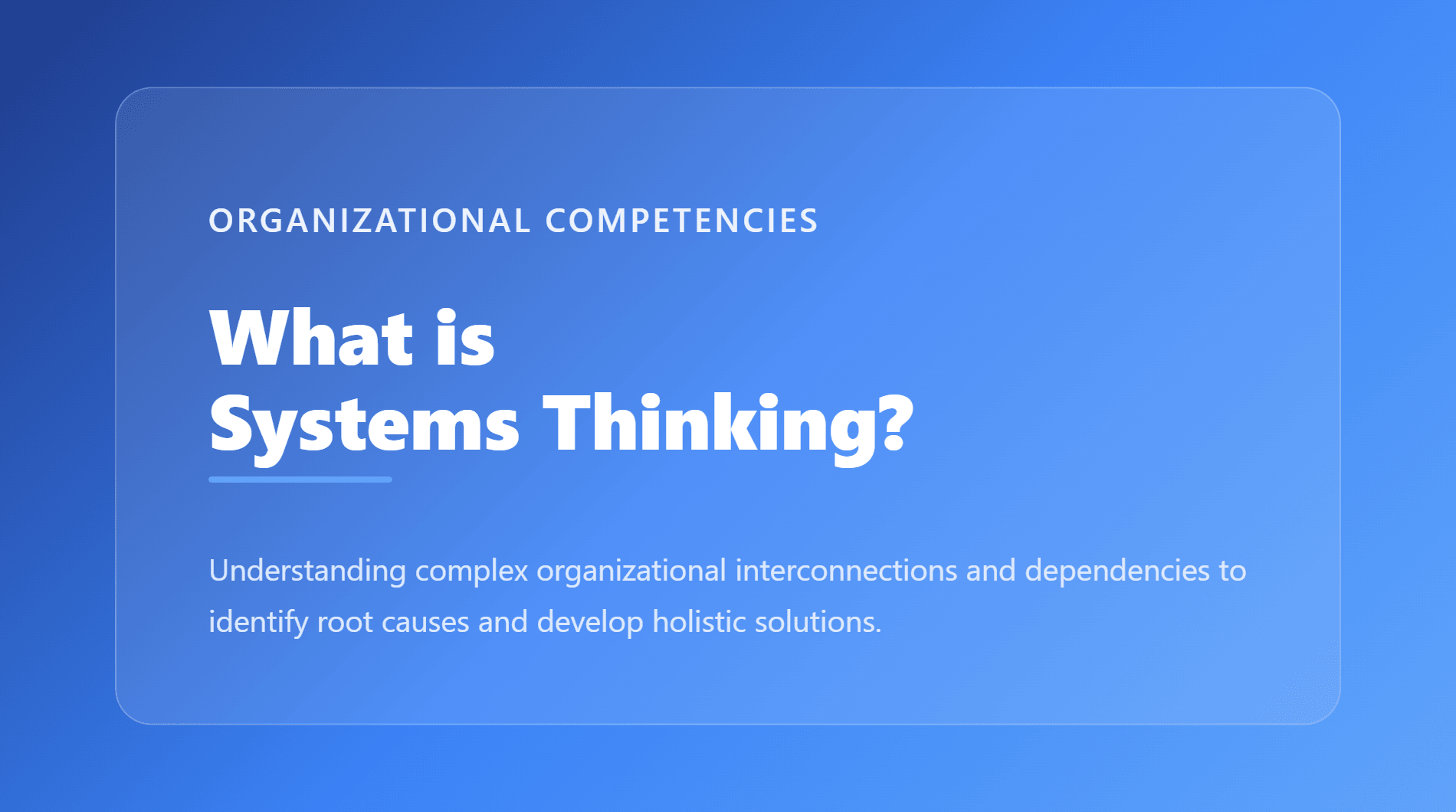 ORGANIZATIONAL COMPETENCIES

What is
Systems Thinking?

Understanding complex organizational interconnections and dependencies to identify root causes and develop holistic solutions.